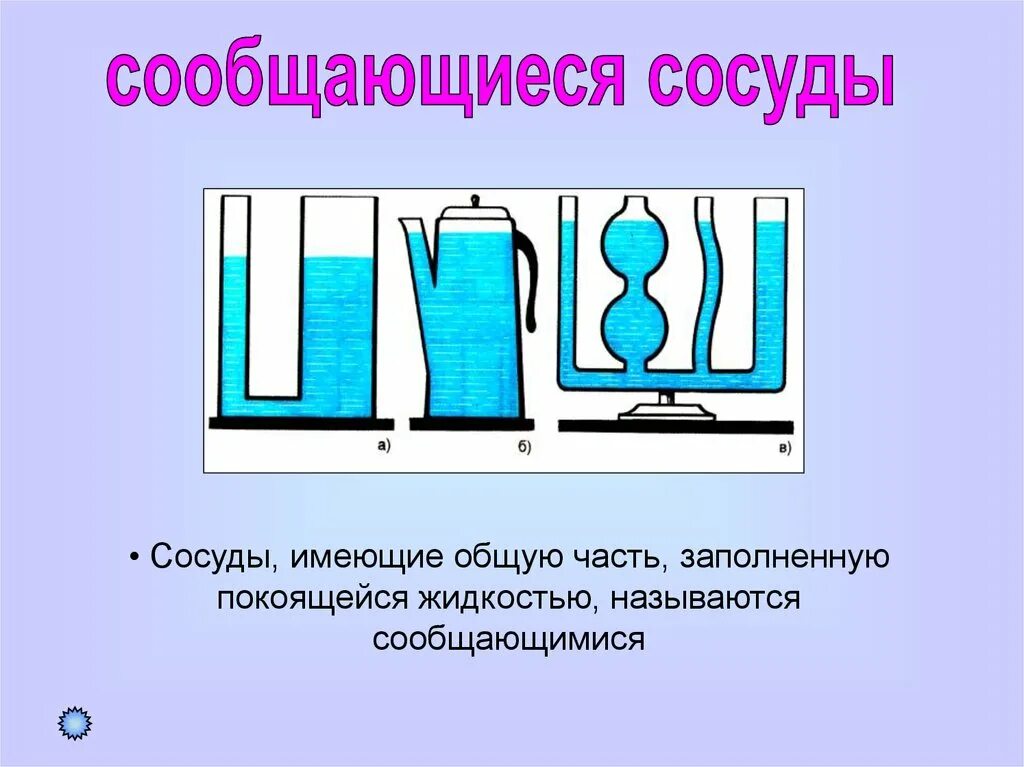 сообщающиеся сосуды

а)

б)

в)

• Сосуды, имеющие общую часть, заполненную покоящейся жидкостью, называются сообщающимися